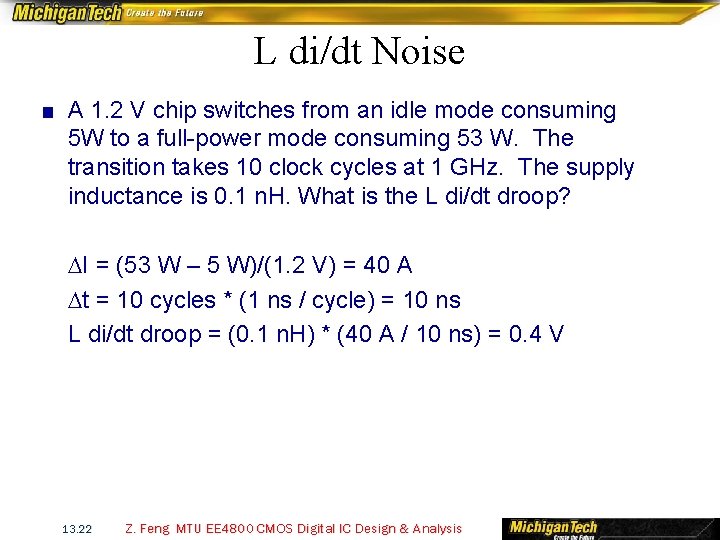 MichiganTech Create the Future

L di/dt Noise

A 1.2 V chip switches from an idle mode consuming 5W to a full-power mode consuming 53 W. The transition takes 10 clock cycles at 1 GHz. The supply inductance is 0.1 nH. What is the L di/dt droop?

$\Delta$I = (53 W – 5 W)/(1.2 V) = 40 A

$\Delta$t = 10 cycles * (1 ns / cycle) = 10 ns

L di/dt droop = (0.1 nH) * (40 A / 10 ns) = 0.4 V

13.22 Z. Feng MTU EE4800 CMOS Digital IC Design & Analysis

MichiganTech Create the Future